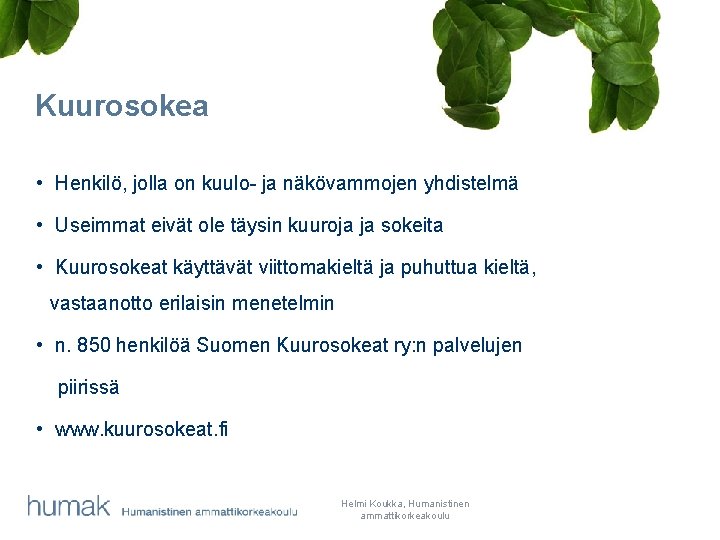 Kuurosokea

• Henkilö, jolla on kuulo- ja näkövammojen yhdistelmä

• Useimmat eivät ole täysin kuuroja ja sokeita

• Kuurosokeat käyttävät viittomakieltä ja puhuttua kieltä, vastaanotto erilaisin menetelmin

• n. 850 henkilöä Suomen Kuurosokeat ry:n palvelujen piirissä

• www.kuurosokeat.fi

humak Humanistinen ammattikorkeakoulu

Helmi Koukka, Humanistinen ammattikorkeakoulu